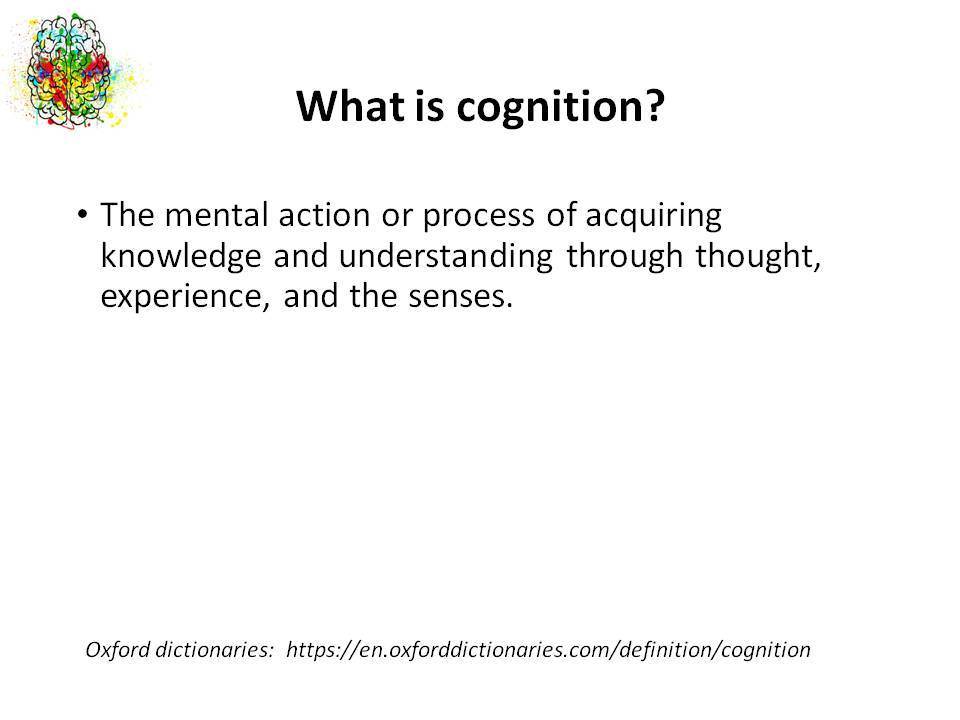 What is cognition?

• The mental action or process of acquiring knowledge and understanding through thought, experience, and the senses.

Oxford dictionaries: https://en.oxforddictionaries.com/definition/cognition